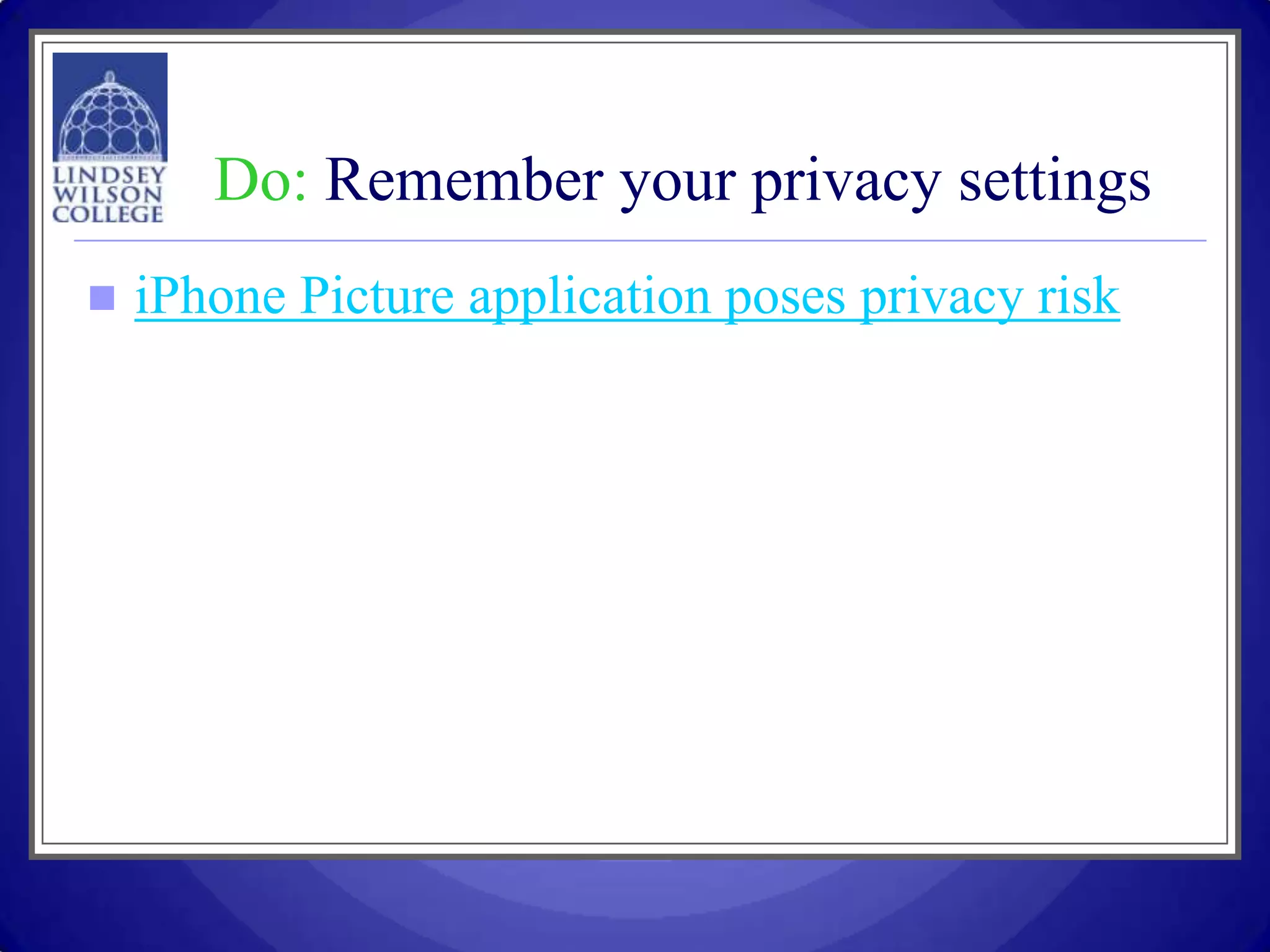 LINDSEY WILSON COLLEGE

Do: Remember your privacy settings

iPhone Picture application poses privacy risk